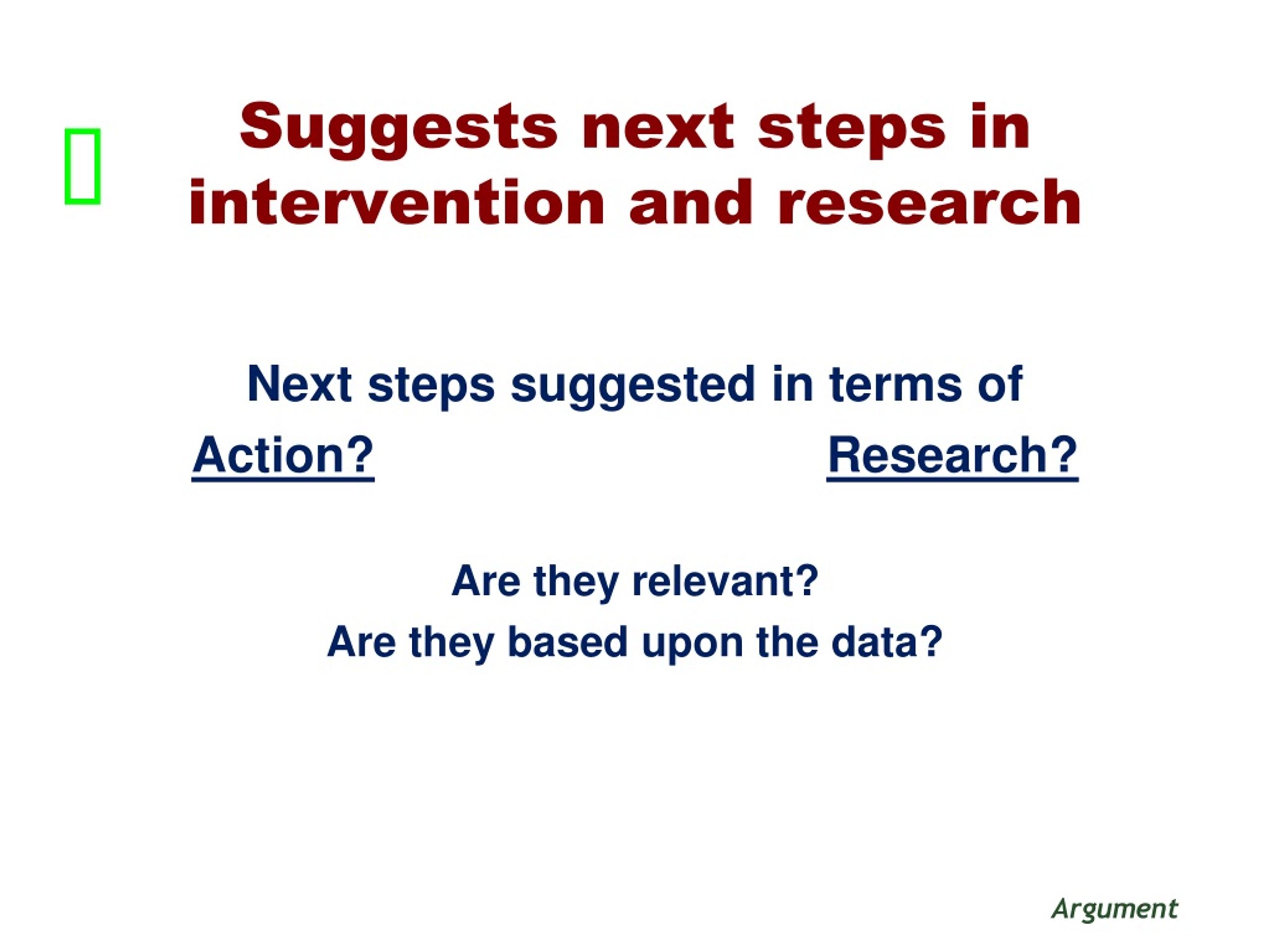 Suggests next steps in intervention and research

Next steps suggested in terms of

Action?

Research?

Are they relevant?

Are they based upon the data?

Argument